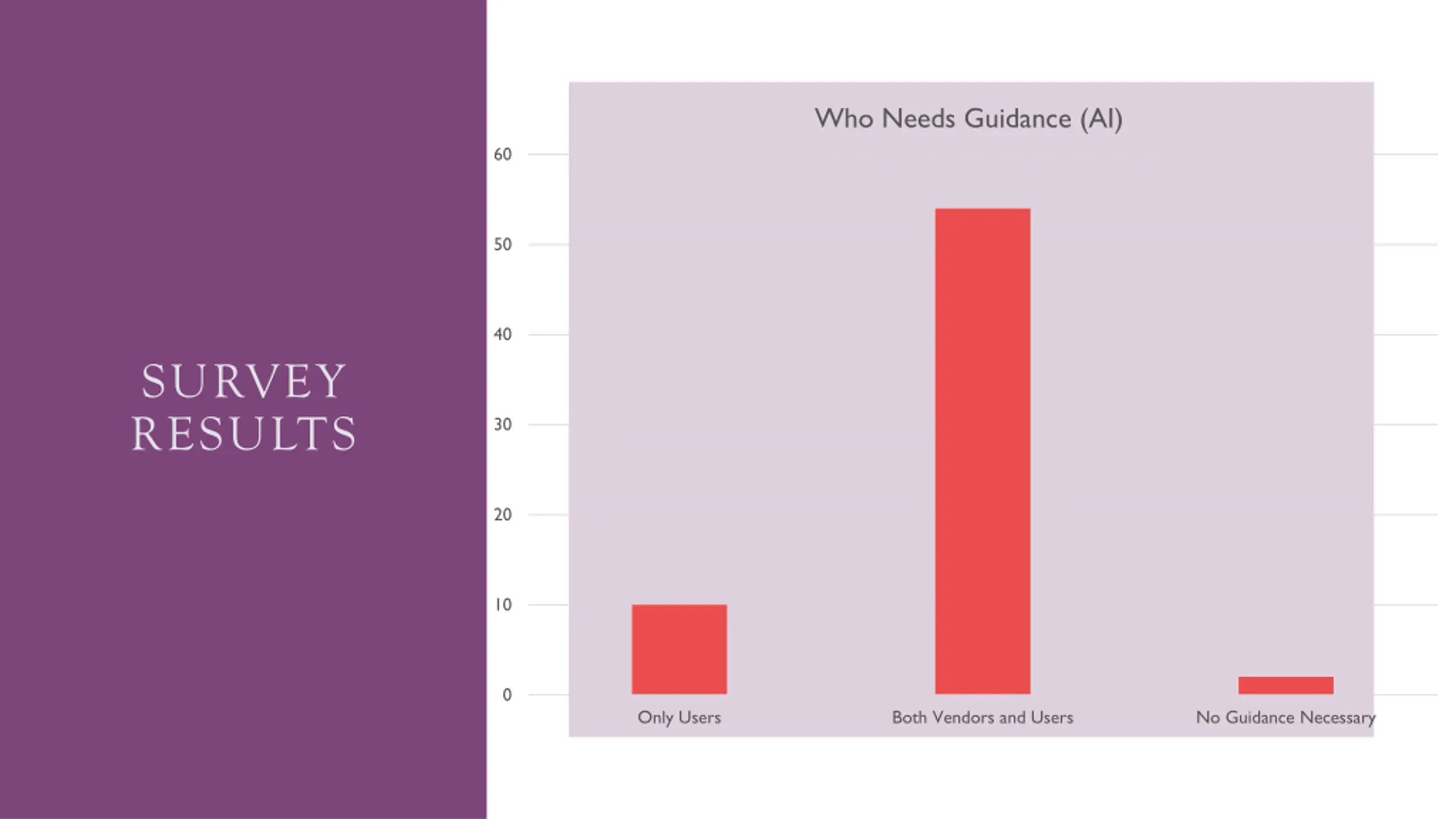 SURVEY RESULTS

Who Needs Guidance (AI)

60
50
40
30
20
10
0

Only Users
Both Vendors and Users
No Guidance Necessary